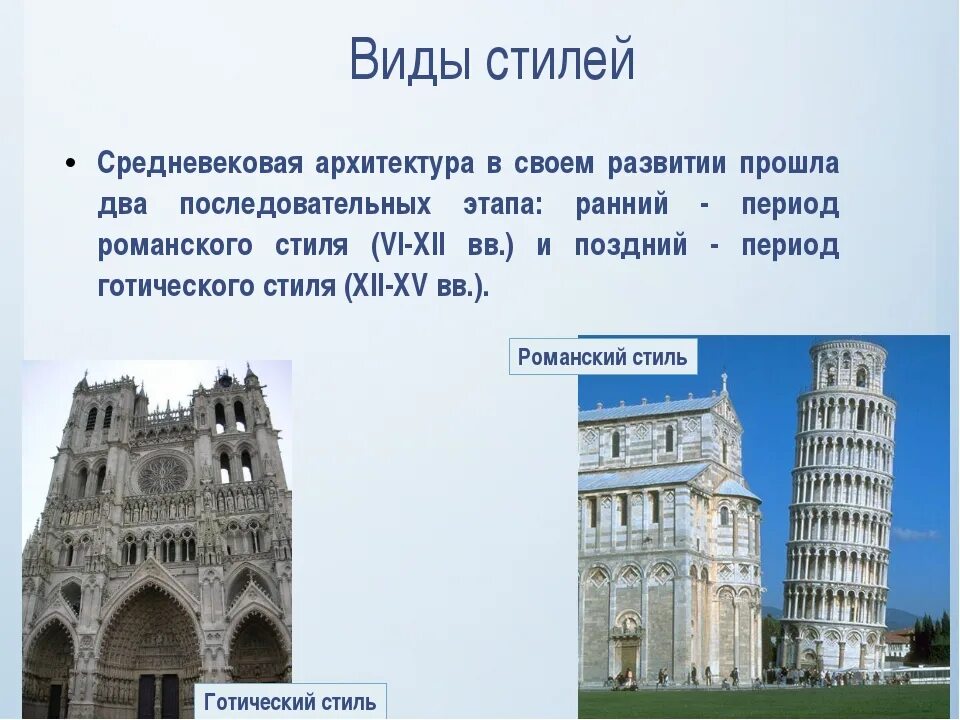 Виды стилей

• Средневековая архитектура в своем развитии прошла два последовательных этапа: ранний - период романского стиля (VI-XII вв.) и поздний - период готического стиля (XII-XV вв.).

Романский стиль

Готический стиль